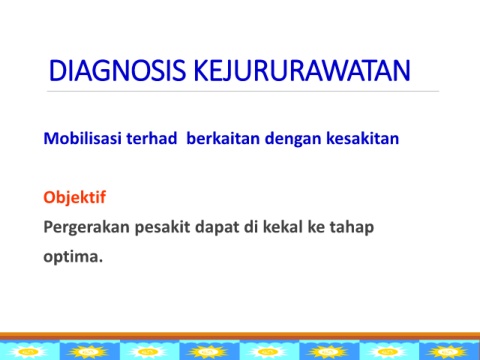 DIAGNOSIS KEJURURAWATAN

Mobilisasi terhad  berkaitan dengan kesakitan

Objektif
Pergerakan pesakit dapat di kekal ke tahap optima.